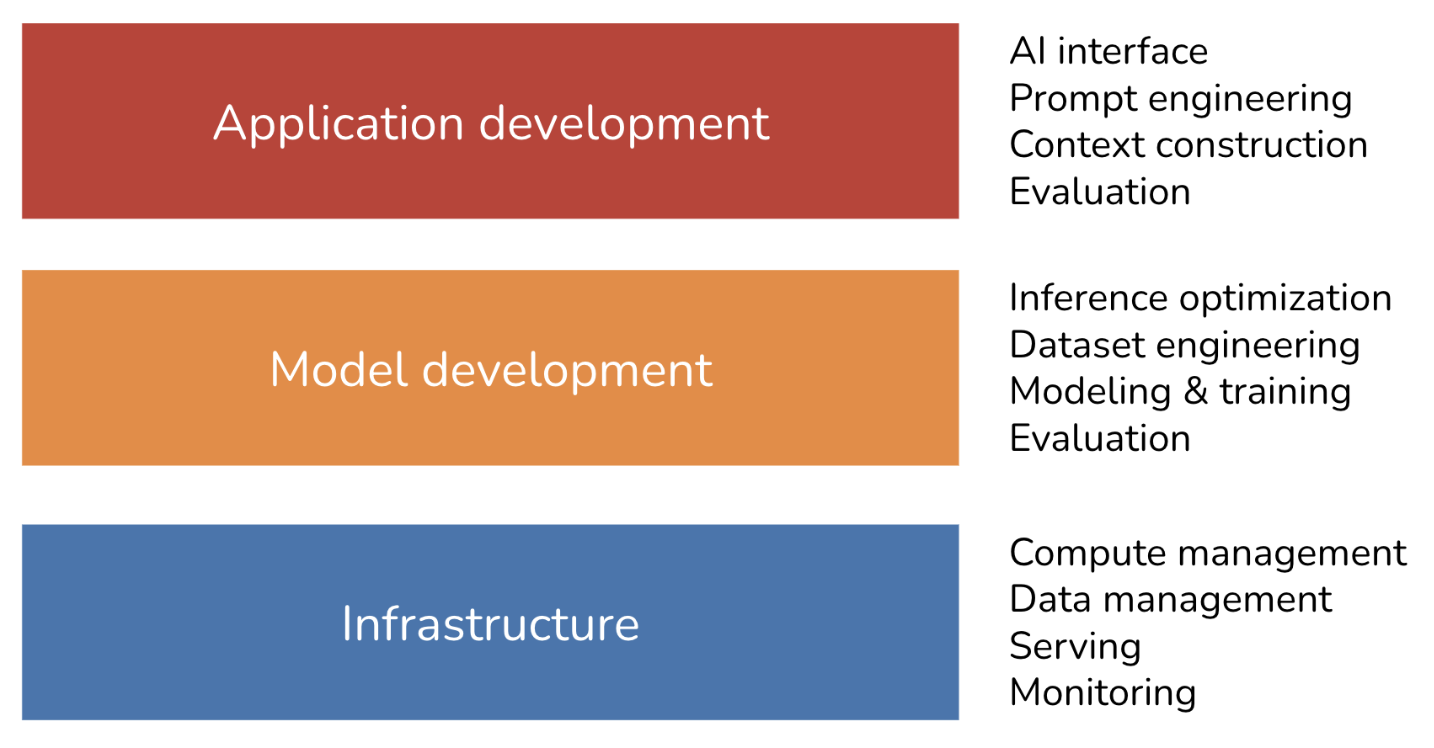 Application development

AI interface
Prompt engineering
Context construction
Evaluation

Model development

Inference optimization
Dataset engineering
Modeling & training
Evaluation

Infrastructure

Compute management
Data management
Serving
Monitoring